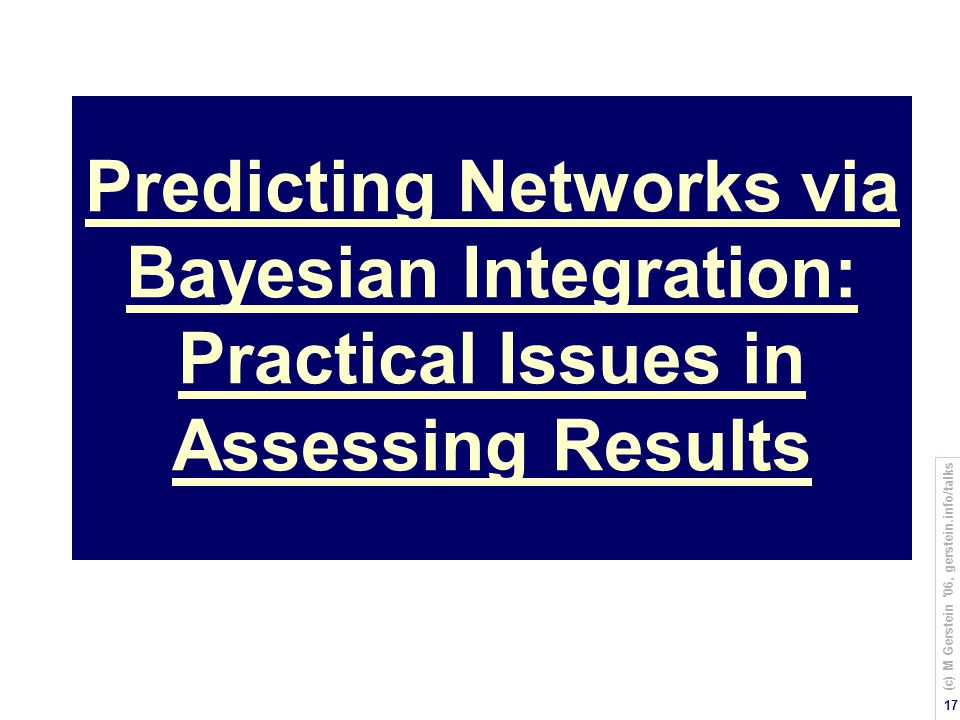 Predicting Networks via Bayesian Integration: Practical Issues in Assessing Results

(c) M Gerstein '06, gerstein.info/talks

17